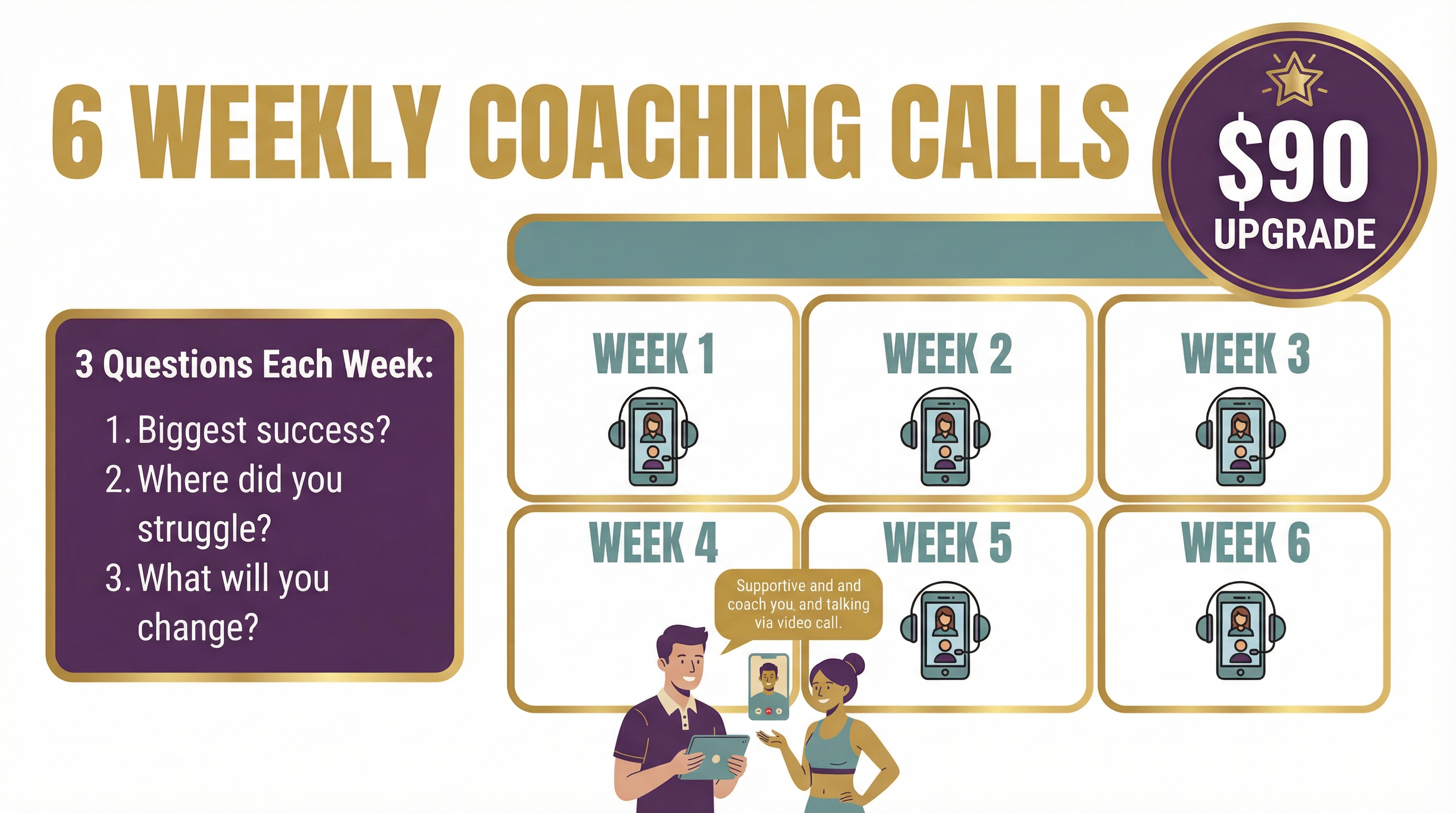 6 WEEKLY COACHING CALLS

$90
UPGRADE

3 Questions Each Week:

1. Biggest success?
2. Where did you struggle?
3. What will you change?

WEEK 1

WEEK 2

WEEK 3

WEEK 4

WEEK 5

WEEK 6

Supportive and and coach you, and talking via video call.